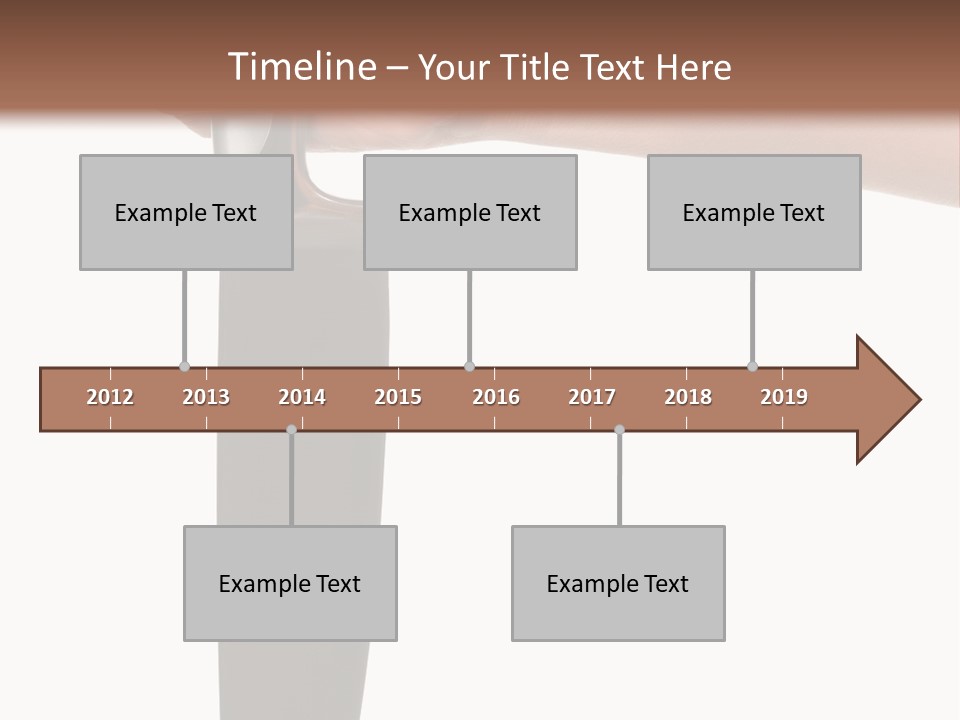 Timeline – Your Title Text Here

Example Text

Example Text

Example Text

2012 2013 2014 2015 2016 2017 2018 2019

Example Text

Example Text